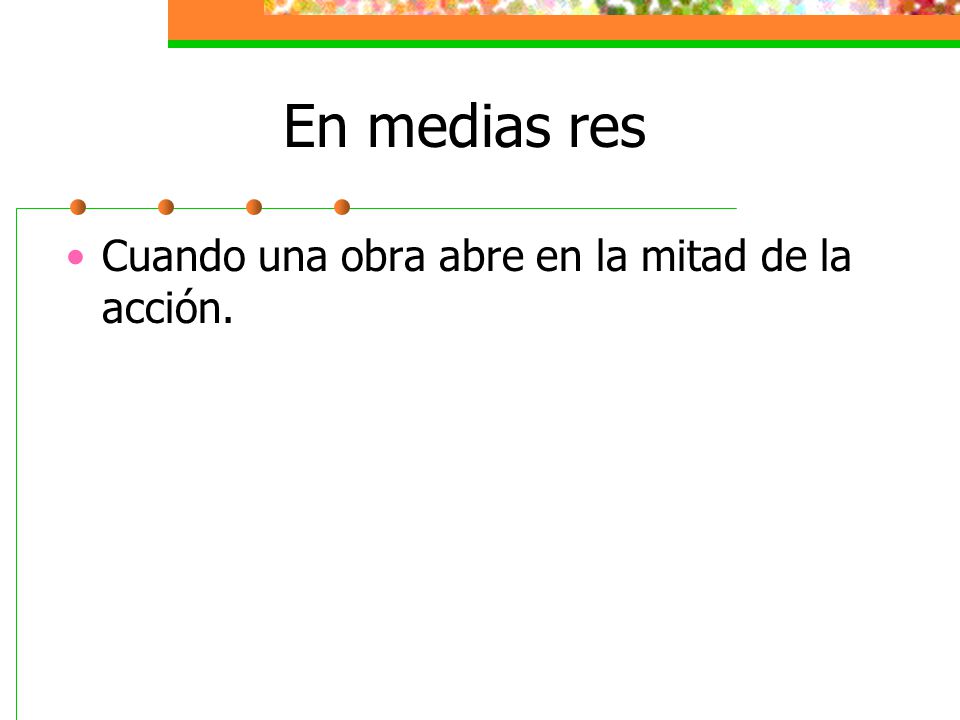 En medias res

• Cuando una obra abre en la mitad de la acción.